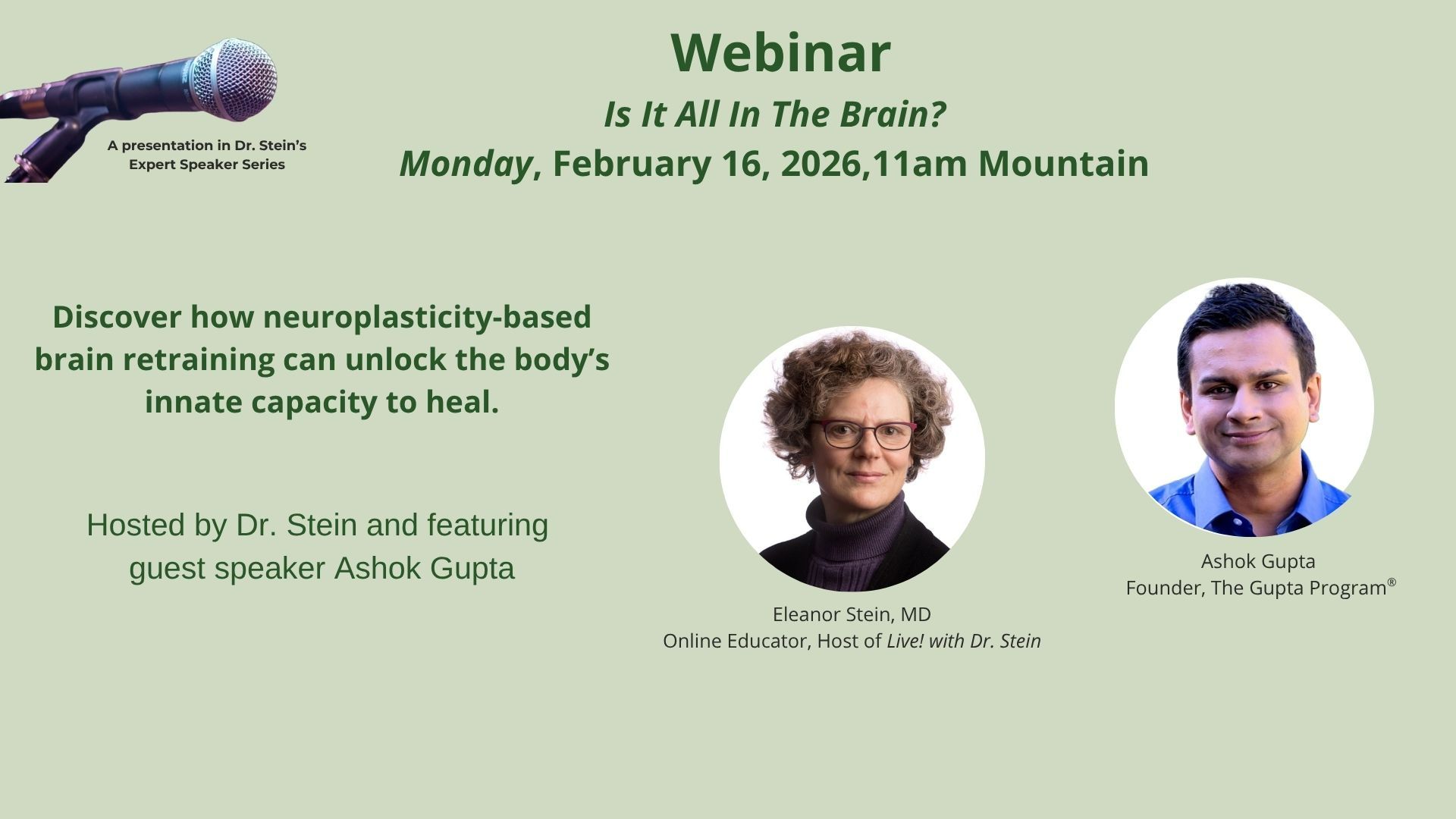 A presentation in Dr. Stein's Expert Speaker Series

Webinar

Is It All In The Brain?

Monday, February 16, 2026,11am Mountain

Discover how neuroplasticity-based brain retraining can unlock the body's innate capacity to heal.

Hosted by Dr. Stein and featuring guest speaker Ashok Gupta

Eleanor Stein, MD
Online Educator, Host of Live! with Dr. Stein

Ashok Gupta
Founder, The Gupta Program®